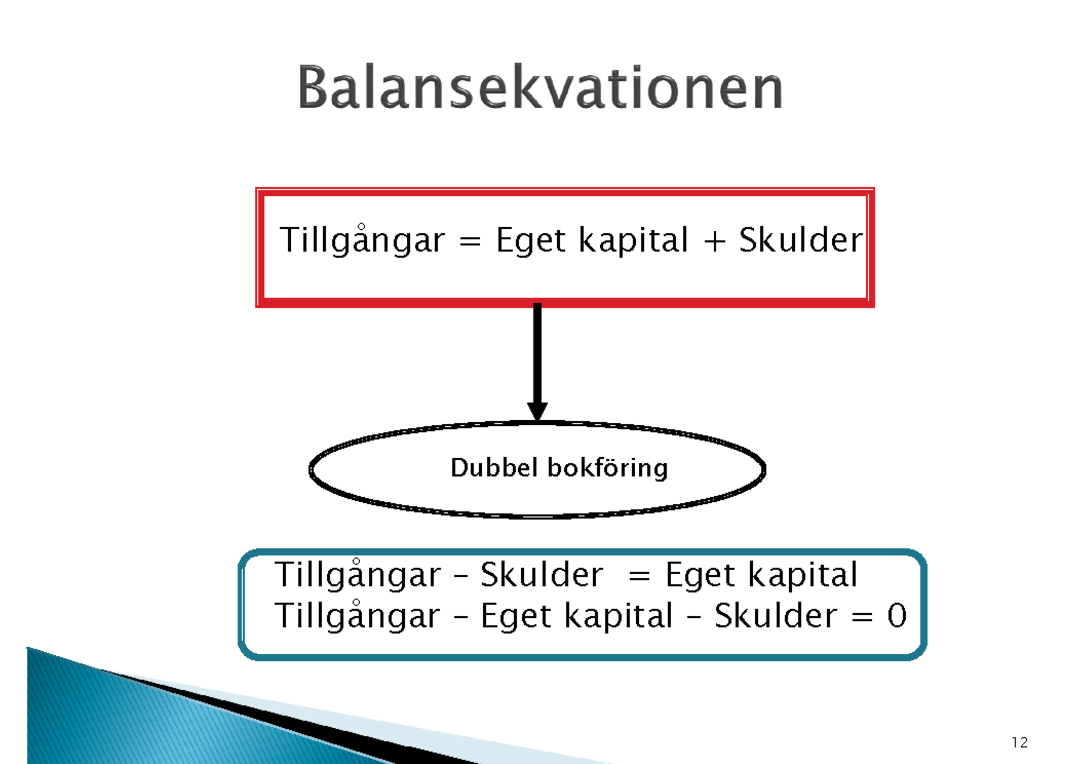 Balansekvationen

Tillgångar = Eget kapital + Skulder

Dubbel bokföring

Tillgångar – Skulder = Eget kapital
Tillgångar – Eget kapital – Skulder = 0

12